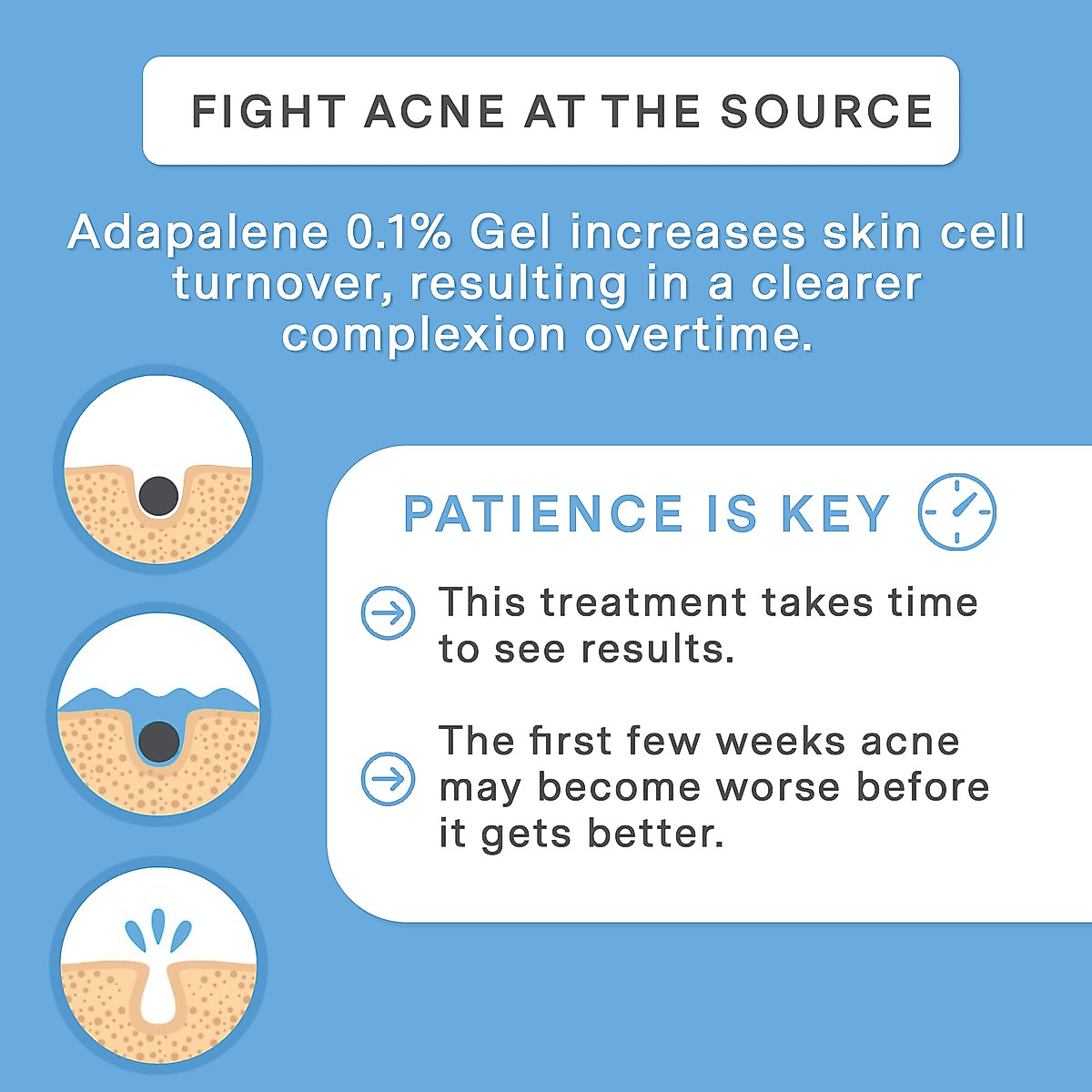 FIGHT ACNE AT THE SOURCE

Adapalene 0.1% Gel increases skin cell turnover, resulting in a clearer complexion overtime.

PATIENCE IS KEY

This treatment takes time to see results.

The first few weeks acne may become worse before it gets better.